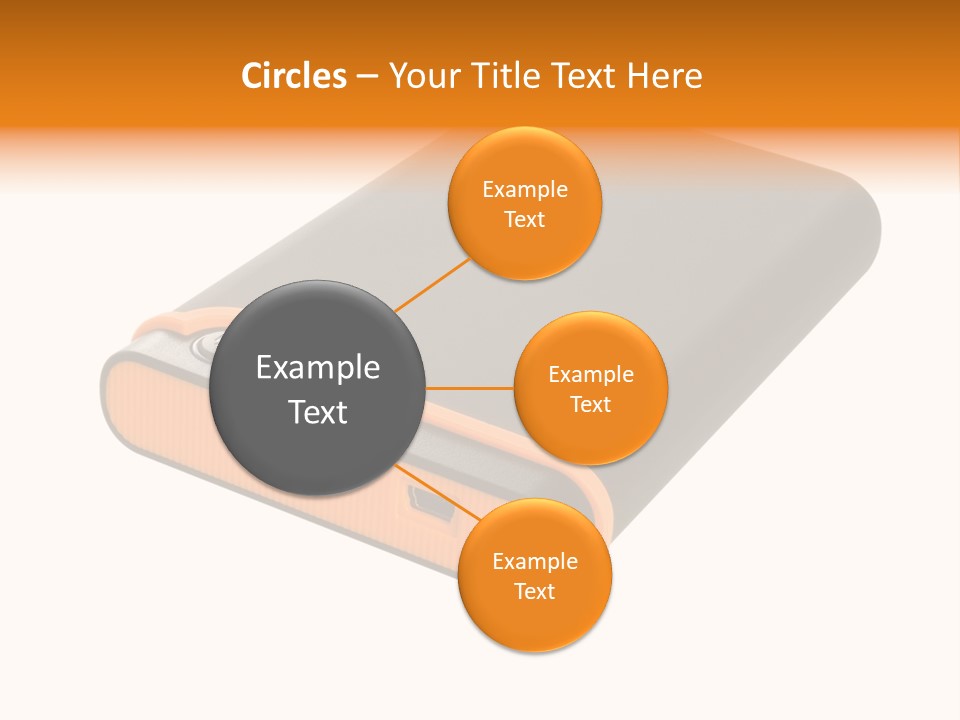 Circles – Your Title Text Here

Example Text

Example Text

Example Text

Example Text